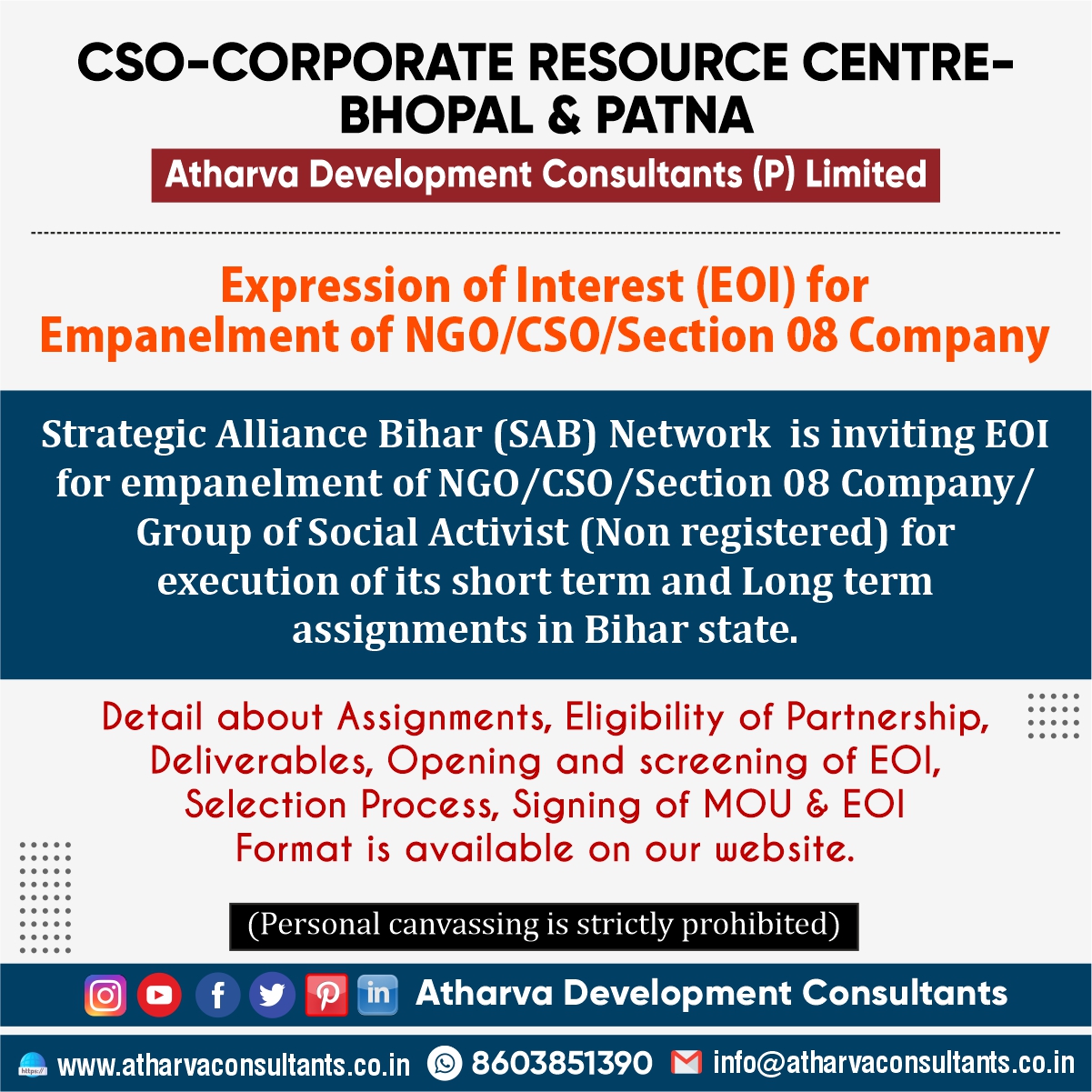 CSO-CORPORATE RESOURCE CENTRE-BHOPAL & PATNA

Atharva Development Consultants (P) Limited

Expression of Interest (EOI) for Empanelment of NGO/CSO/Section 08 Company

Strategic Alliance Bihar (SAB) Network is inviting EOI for empanelment of NGO/CSO/Section 08 Company/ Group of Social Activist (Non registered) for execution of its short term and Long term assignments in Bihar state.

Detail about Assignments, Eligibility of Partnership, Deliverables, Opening and screening of EOI, Selection Process, Signing of MOU & EOI Format is available on our website.

(Personal canvassing is strictly prohibited)

in Atharva Development Consultants

https:// www.atharvaconsultants.co.in 8603851390 info@atharvaconsultants.co.in